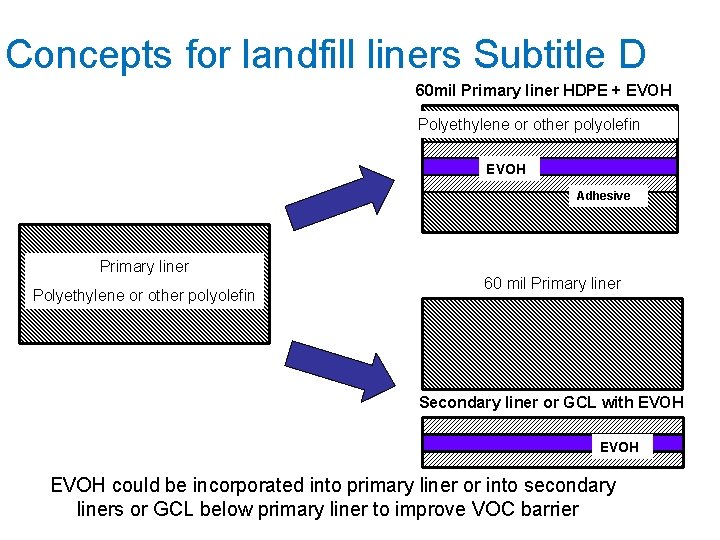 Concepts for landfill liners Subtitle D

Primary liner

Polyethylene or other polyolefin

60mil Primary liner HDPE + EVOH

Polyethylene or other polyolefin

EVOH

Adhesive

60 mil Primary liner

Secondary liner or GCL with EVOH

EVOH

EVOH could be incorporated into primary liner or into secondary liners or GCL below primary liner to improve VOC barrier